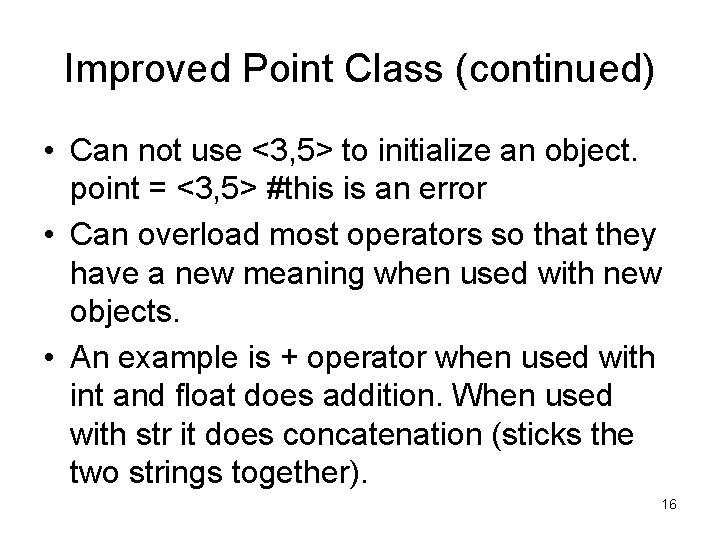 Improved Point Class (continued)

• Can not use <3,5> to initialize an object. point = <3,5> #this is an error

• Can overload most operators so that they have a new meaning when used with new objects.

• An example is + operator when used with int and float does addition. When used with str it does concatenation (sticks the two strings together).

16